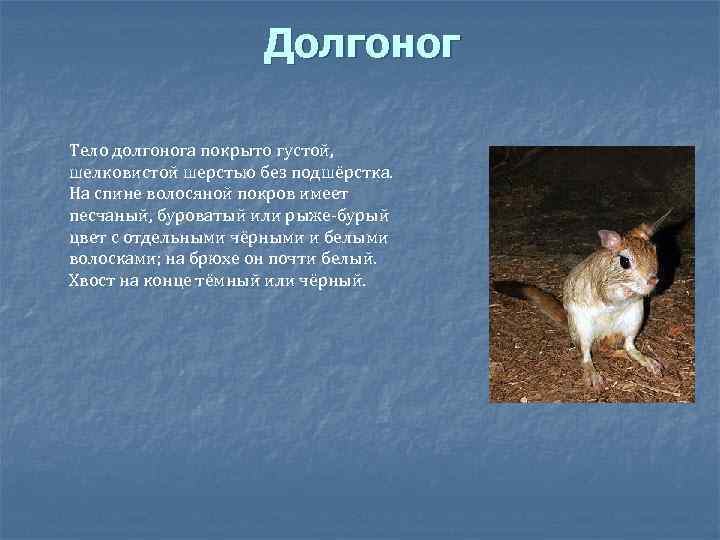 Долгоног

Тело долгонога покрыто густой, шелковистой шерстью без подшёрстка. На спине волосяной покров имеет песчаный, буроватый или рыже-бурый цвет с отдельными чёрными и белыми волосками; на брюхе он почти белый. Хвост на конце тёмный или чёрный.